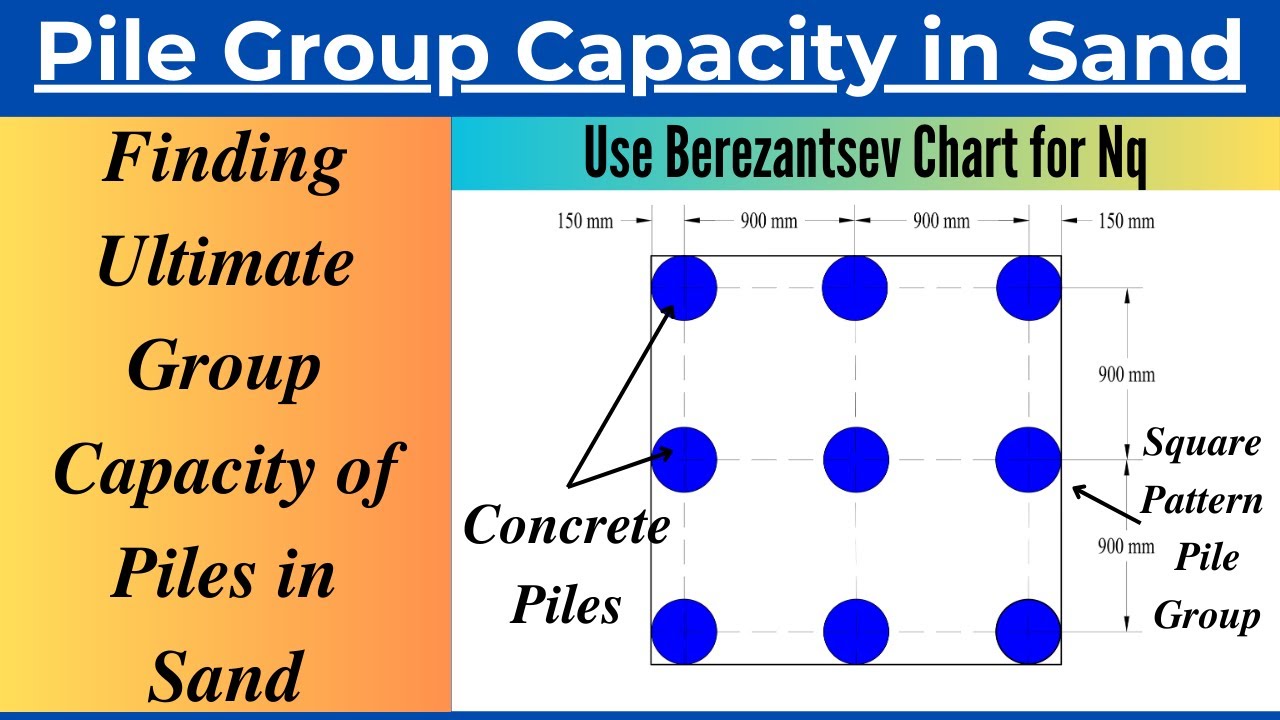 Pile Group Capacity in Sand

Finding Ultimate Group Capacity of Piles in Sand

Use Berezantsev Chart for Nq

150 mm
900 mm
900 mm
150 mm

900 mm

900 mm

Concrete Piles

Square Pattern Pile Group